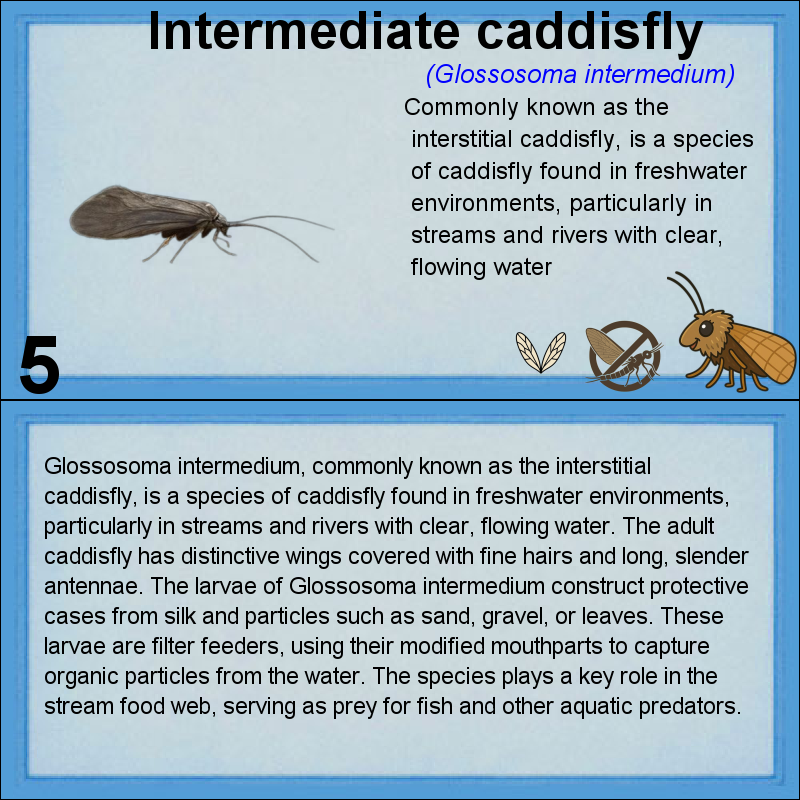 Intermediate caddisfly

(Glossosoma intermedium)

Commonly known as the interstitial caddisfly, is a species of caddisfly found in freshwater environments, particularly in streams and rivers with clear, flowing water

5

Glossosoma intermedium, commonly known as the interstitial caddisfly, is a species of caddisfly found in freshwater environments, particularly in streams and rivers with clear, flowing water. The adult caddisfly has distinctive wings covered with fine hairs and long, slender antennae. The larvae of Glossosoma intermedium construct protective cases from silk and particles such as sand, gravel, or leaves. These larvae are filter feeders, using their modified mouthparts to capture organic particles from the water. The species plays a key role in the stream food web, serving as prey for fish and other aquatic predators.